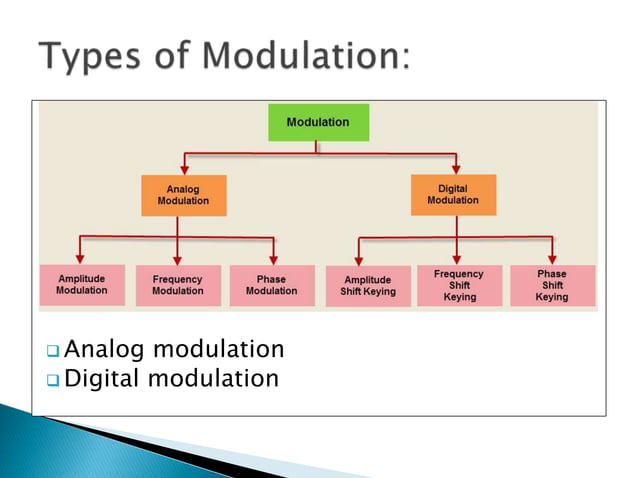 Types of Modulation:

Modulation

Analog Modulation

Digital Modulation

Amplitude Modulation

Frequency Modulation

Phase Modulation

Amplitude Shift Keying

Frequency Shift Keying

Phase Shift Keying

❑ Analog modulation
❑ Digital modulation